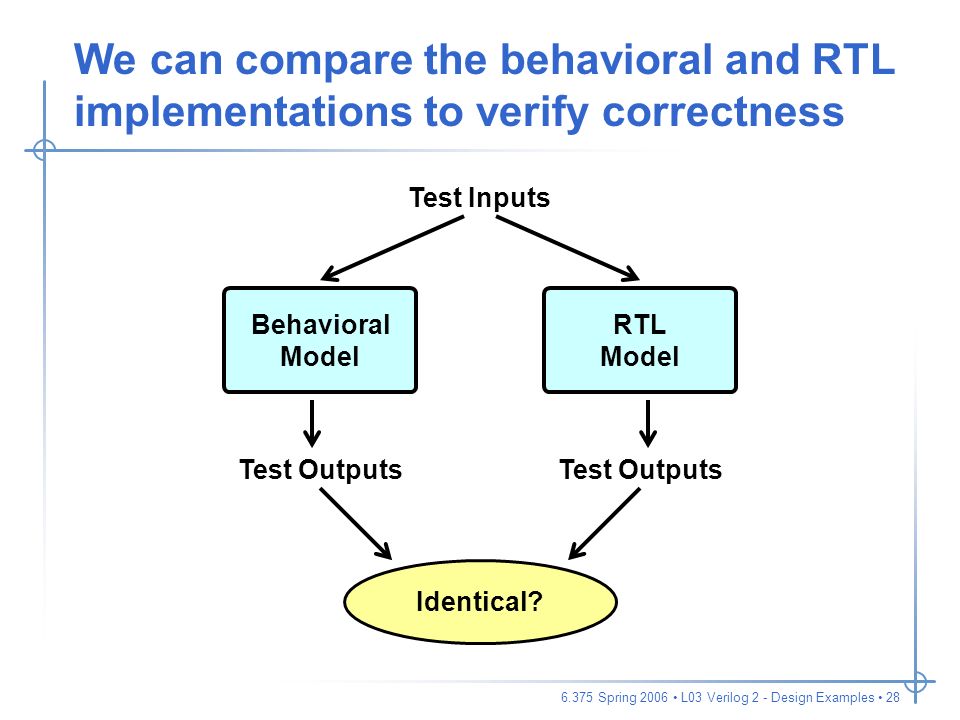 We can compare the behavioral and RTL implementations to verify correctness

Test Inputs

Behavioral Model

RTL Model

Test Outputs

Test Outputs

Identical?

6.375 Spring 2006 • L03 Verilog 2 - Design Examples • 28